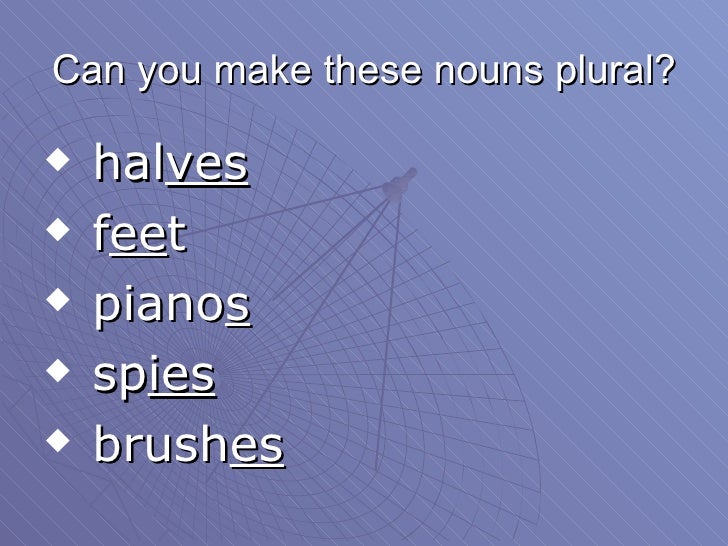 Can you make these nouns plural?

◆ halves
◆ feet
◆ pianos
◆ spies
◆ brushes